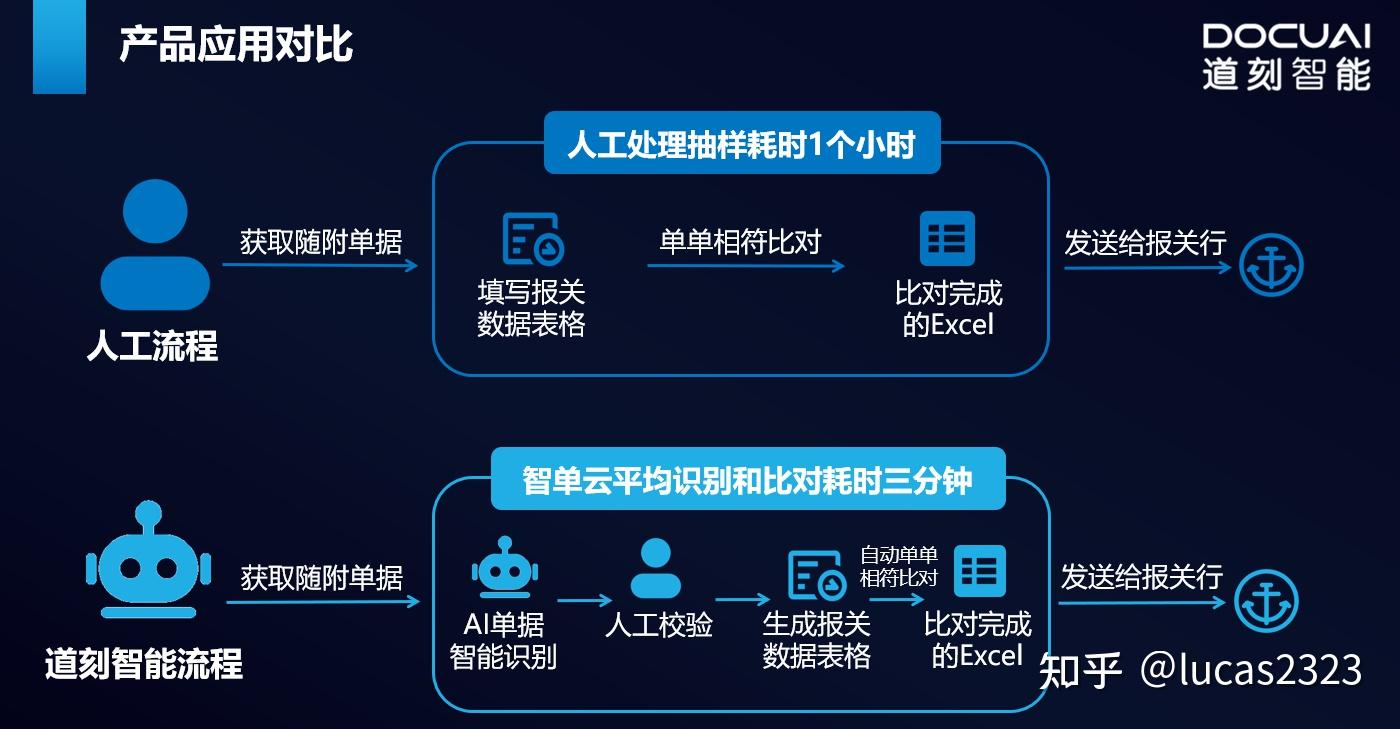 产品应用对比

DOCUAI
道刻智能

人工处理抽样耗时1个小时

人工流程

获取随附单据

填写报关数据表格

单单相符比对

比对完成的Excel

发送给报关行

智单云平均识别和比对耗时三分钟

道刻智能流程

获取随附单据

AI单据智能识别

人工校验

生成报关数据表格

自动单单相符比对

比对完成的Excel

发送给报关行

知乎 @lucas2323